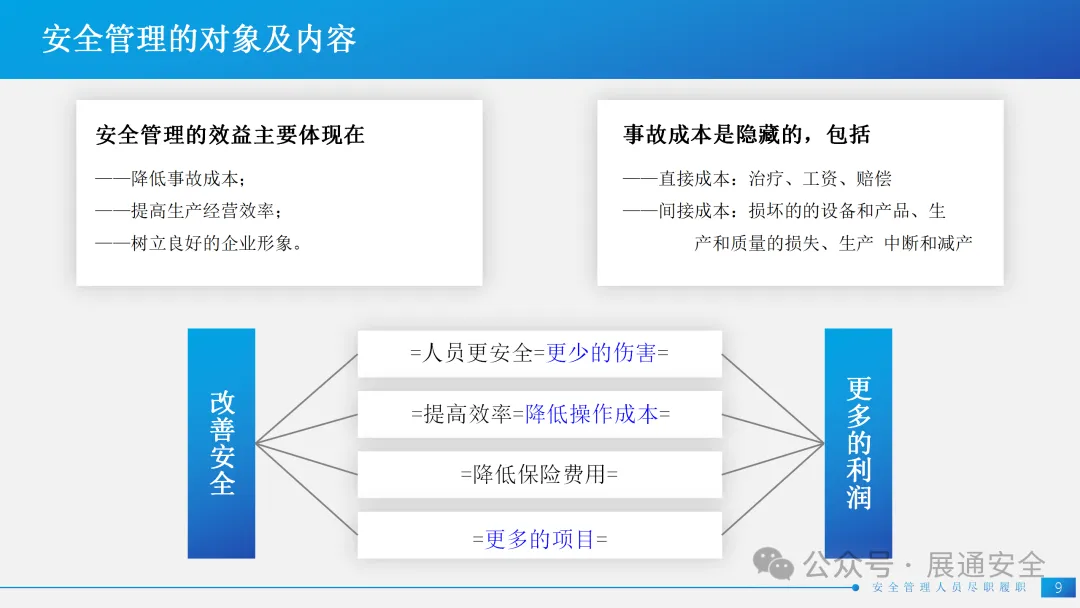 安全管理的对象及内容

安全管理的效益主要体现在

——降低事故成本；

——提高生产经营效率；

——树立良好的企业形象。

事故成本是隐藏的，包括

——直接成本：治疗、工资、赔偿

——间接成本：损坏的的设备和产品、生产和质量的损失、生产 中断和减产

改善安全

=人员更安全=更少的伤害=

=提高效率=降低操作成本=

=降低保险费用=

=更多的项目=

更多的利润

公众号 · 展通安全

安全管理人员尽职履职

9